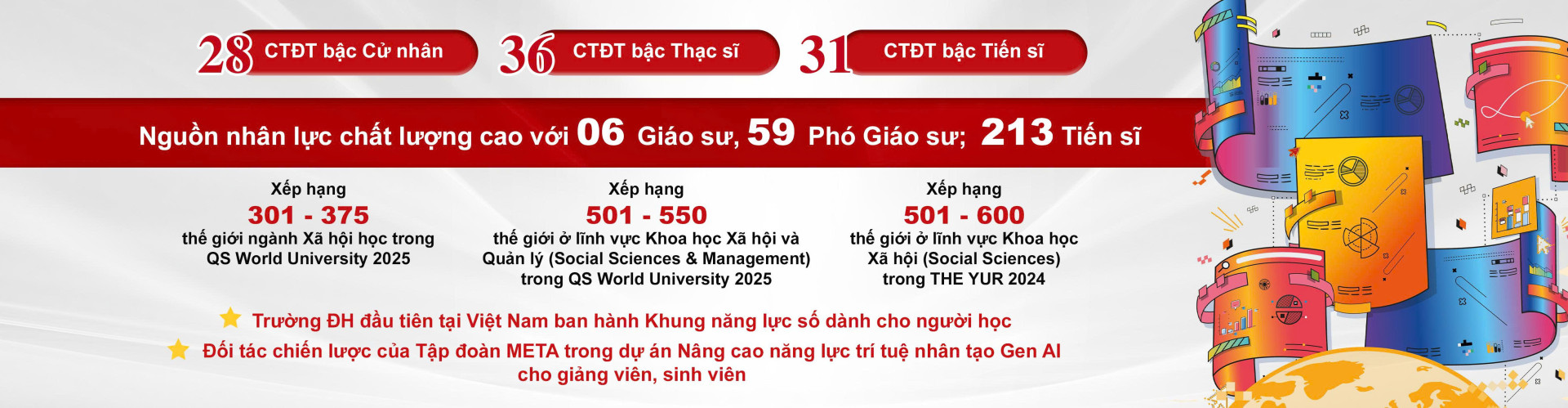 28 CTĐT bậc Cử nhân

36 CTĐT bậc Thạc sĩ

31 CTĐT bậc Tiến sĩ

Nguồn nhân lực chất lượng cao với 06 Giáo sư, 59 Phó Giáo sư; 213 Tiến sĩ

Xếp hạng
301 - 375
thế giới ngành Xã hội học trong QS World University 2025

Xếp hạng
501 - 550
thế giới ở lĩnh vực Khoa học Xã hội và Quản lý (Social Sciences & Management) trong QS World University 2025

Xếp hạng
501 - 600
thế giới ở lĩnh vực Khoa học Xã hội (Social Sciences) trong THE YUR 2024

Trường ĐH đầu tiên tại Việt Nam ban hành Khung năng lực số dành cho người học

Đối tác chiến lược của Tập đoàn META trong dự án Nâng cao năng lực trí tuệ nhân tạo Gen AI cho giảng viên, sinh viên